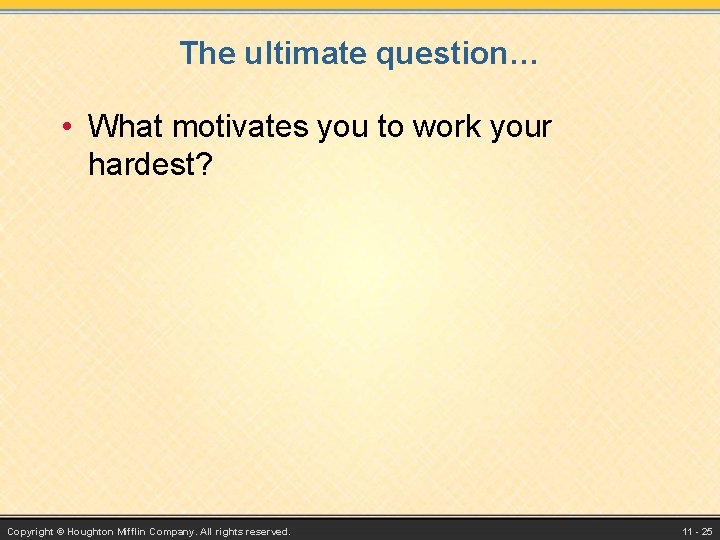 The ultimate question…

• What motivates you to work your hardest?

Copyright © Houghton Mifflin Company. All rights reserved.

11 - 25